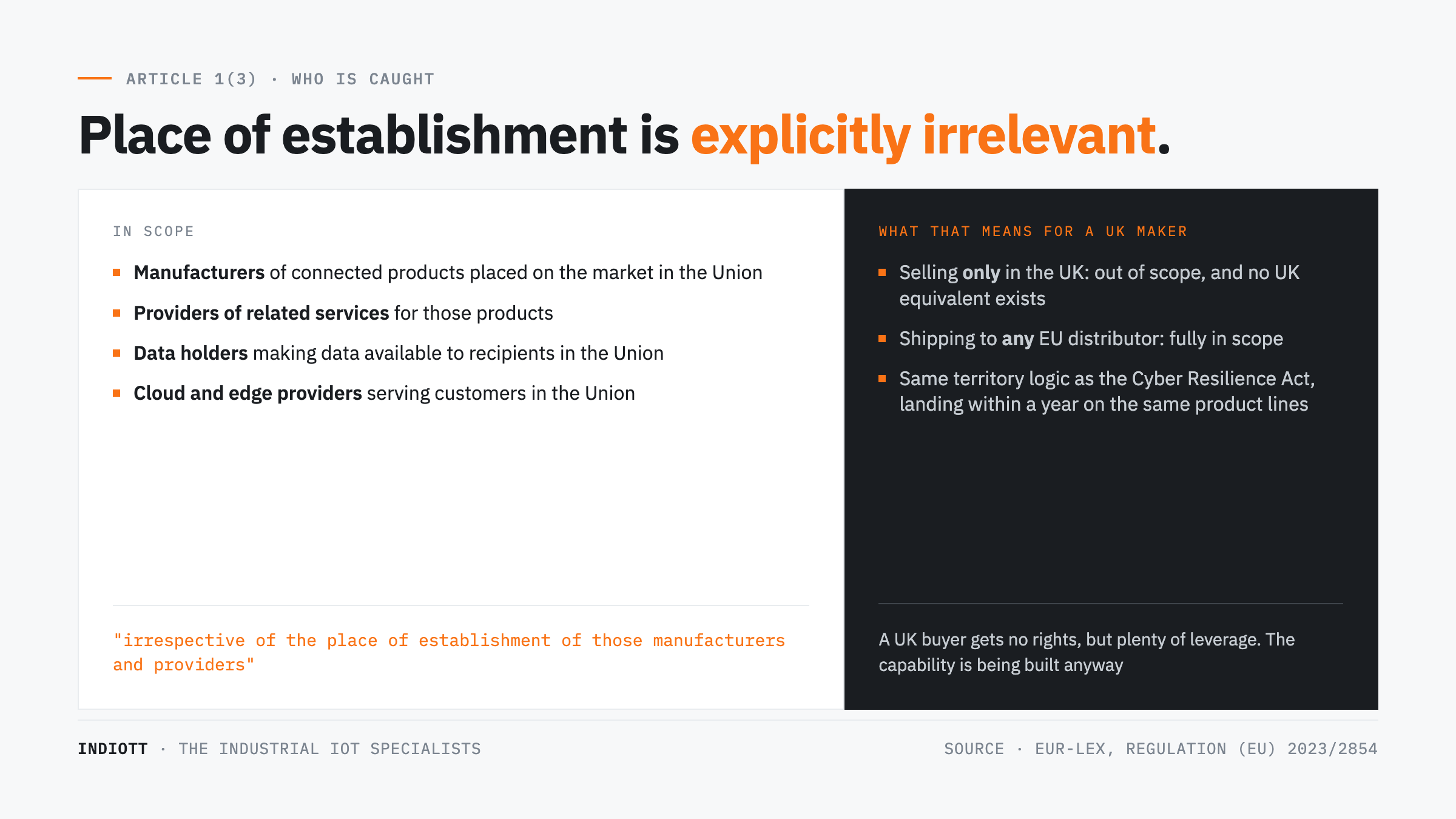 ARTICLE 1(3) · WHO IS CAUGHT

Place of establishment is explicitly irrelevant.

IN SCOPE

- Manufacturers of connected products placed on the market in the Union
- Providers of related services for those products
- Data holders making data available to recipients in the Union
- Cloud and edge providers serving customers in the Union

"irrespective of the place of establishment of those manufacturers and providers"

WHAT THAT MEANS FOR A UK MAKER

- Selling only in the UK: out of scope, and no UK equivalent exists
- Shipping to any EU distributor: fully in scope
- Same territory logic as the Cyber Resilience Act, landing within a year on the same product lines

A UK buyer gets no rights, but plenty of leverage. The capability is being built anyway

INDIOTT · THE INDUSTRIAL IOT SPECIALISTS

SOURCE · EUR-LEX, REGULATION (EU) 2023/2854